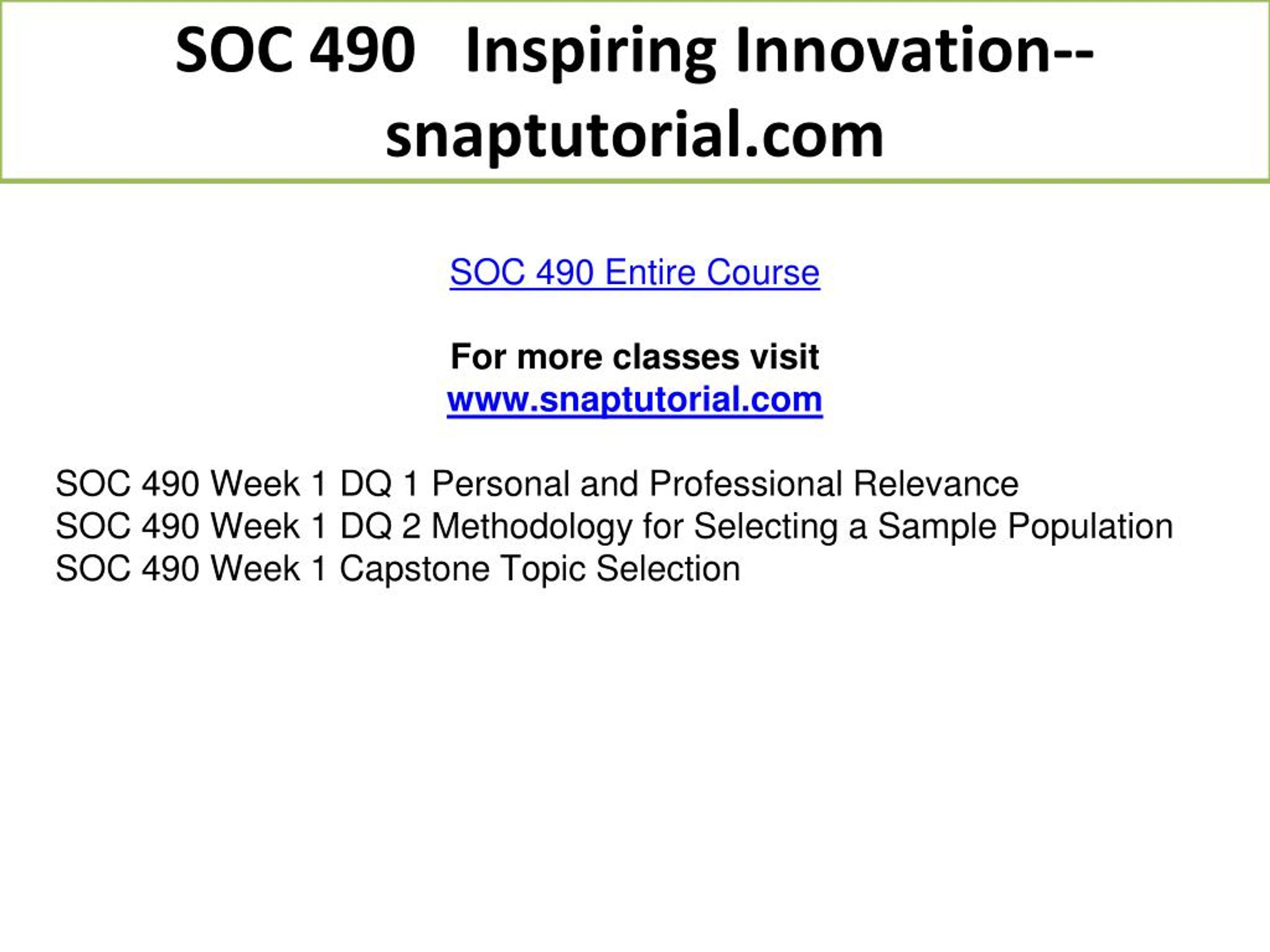 SOC 490 Inspiring Innovation--snaptutorial.com

SOC 490 Entire Course

For more classes visit
www.snaptutorial.com

SOC 490 Week 1 DQ 1 Personal and Professional Relevance
SOC 490 Week 1 DQ 2 Methodology for Selecting a Sample Population
SOC 490 Week 1 Capstone Topic Selection